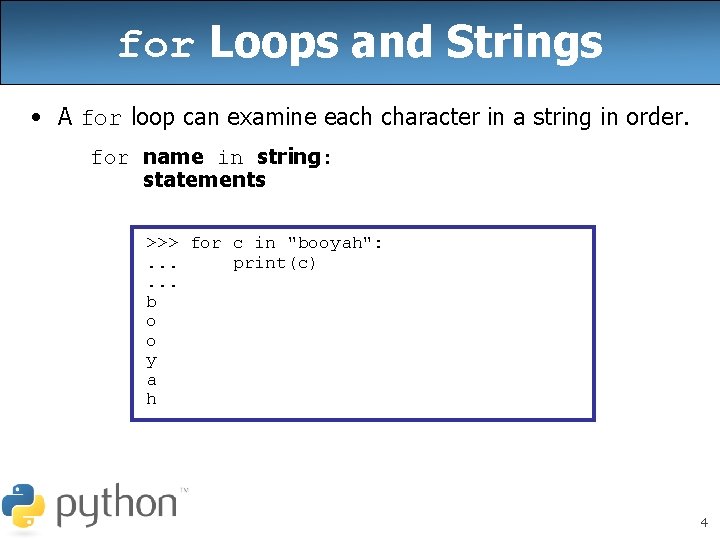 for Loops and Strings

• A for loop can examine each character in a string in order.

for name in string:
    statements

>>> for c in "booyah":
...     print(c)
...
b
o
o
y
a
h

python™

4